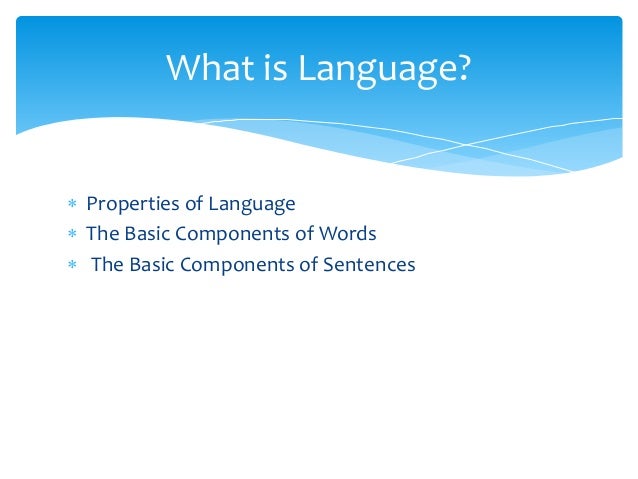 What is Language?

* Properties of Language
* The Basic Components of Words
* The Basic Components of Sentences